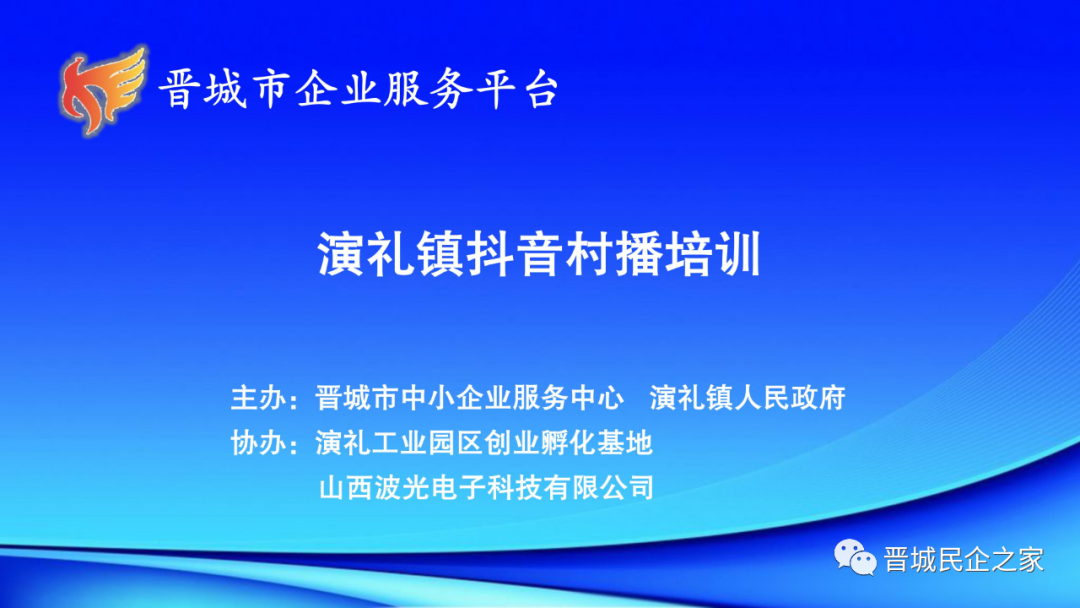 晋城市企业服务平台

演礼镇抖音村播培训

主办：晋城市中小企业服务中心　演礼镇人民政府
协办：演礼工业园区创业孵化基地
山西波光电子科技有限公司

晋城民企之家